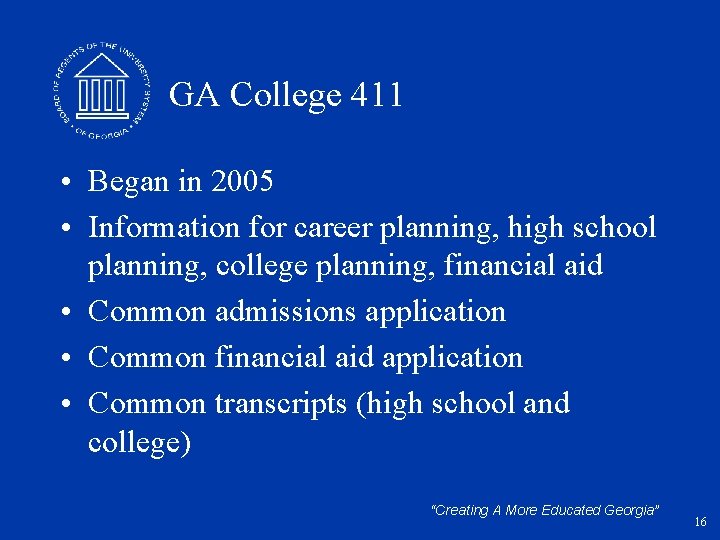 BOARD OF REGENTS OF THE UNIVERSITY SYSTEM OF GEORGIA

GA College 411

• Began in 2005
• Information for career planning, high school planning, college planning, financial aid
• Common admissions application
• Common financial aid application
• Common transcripts (high school and college)

"Creating A More Educated Georgia"

16